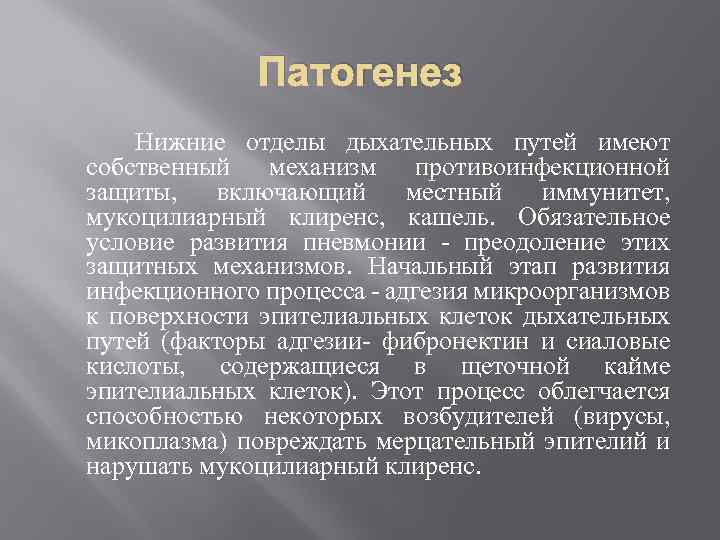 Патогенез

Нижние отделы дыхательных путей имеют собственный механизм противоинфекционной защиты, включающий местный иммунитет, мукоцилиарный клиренс, кашель. Обязательное условие развития пневмонии - преодоление этих защитных механизмов. Начальный этап развития инфекционного процесса - адгезия микроорганизмов к поверхности эпителиальных клеток дыхательных путей (факторы адгезии- фибронектин и сиаловые кислоты, содержащиеся в щеточной кайме эпителиальных клеток). Этот процесс облегчается способностью некоторых возбудителей (вирусы, микоплазма) повреждать мерцательный эпителий и нарушать мукоцилиарный клиренс.